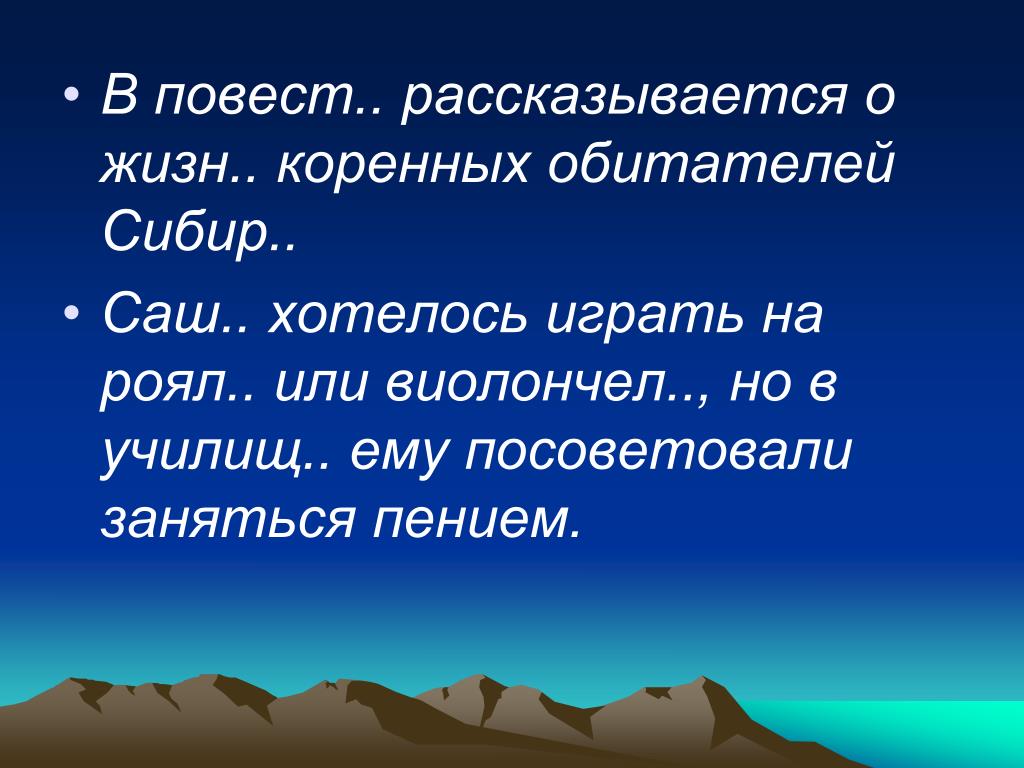 • В повест.. рассказывается о жизн.. коренных обитателей Сибир..

• Саш.. хотелось играть на роял.. или виолончел.., но в училищ.. ему посоветовали заняться пением.